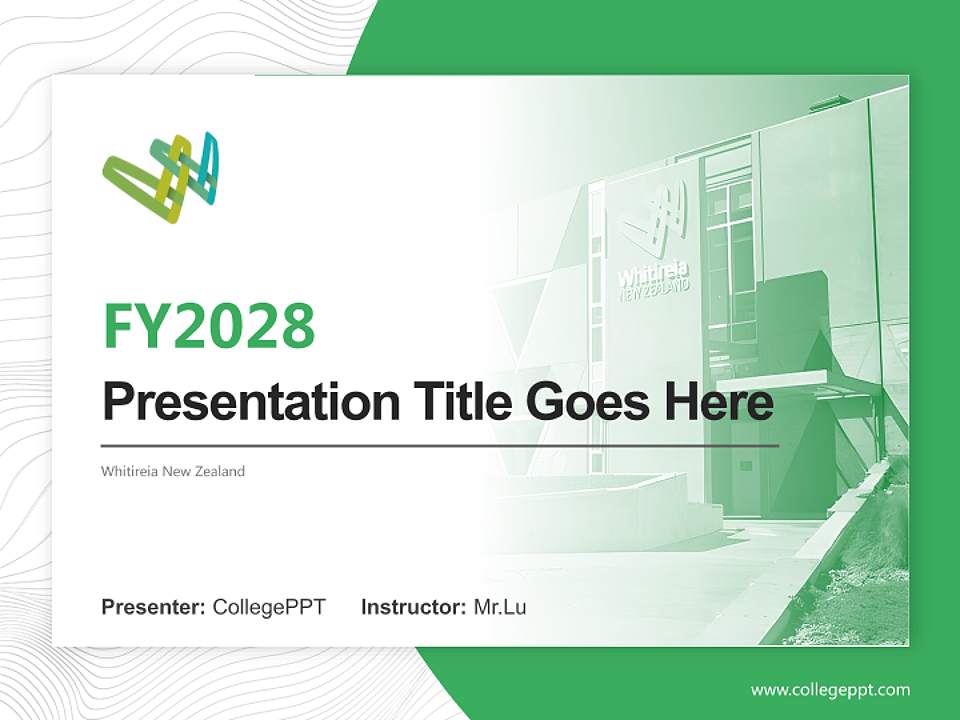 Whitireia NEW ZEALAND

FY2028

Presentation Title Goes Here

Whitireia New Zealand

Presenter: CollegePPT Instructor: Mr.Lu

www.collegeppt.com